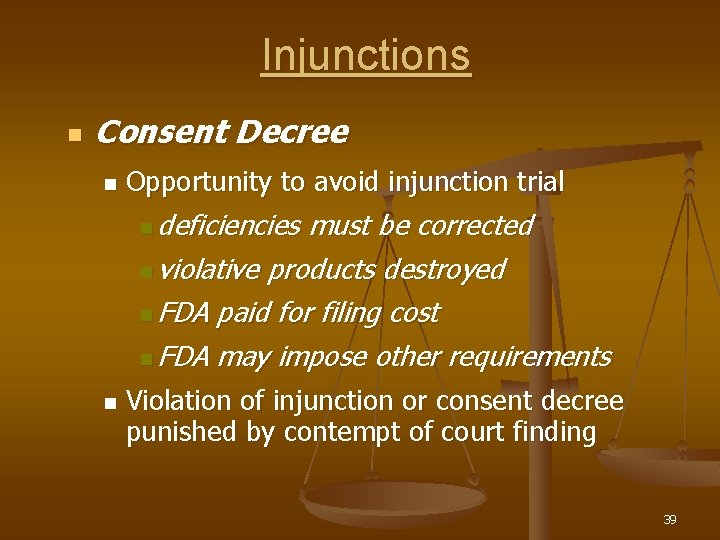 Injunctions

Consent Decree

Opportunity to avoid injunction trial

deficiencies must be corrected

violative products destroyed

FDA paid for filing cost

FDA may impose other requirements

Violation of injunction or consent decree punished by contempt of court finding

39